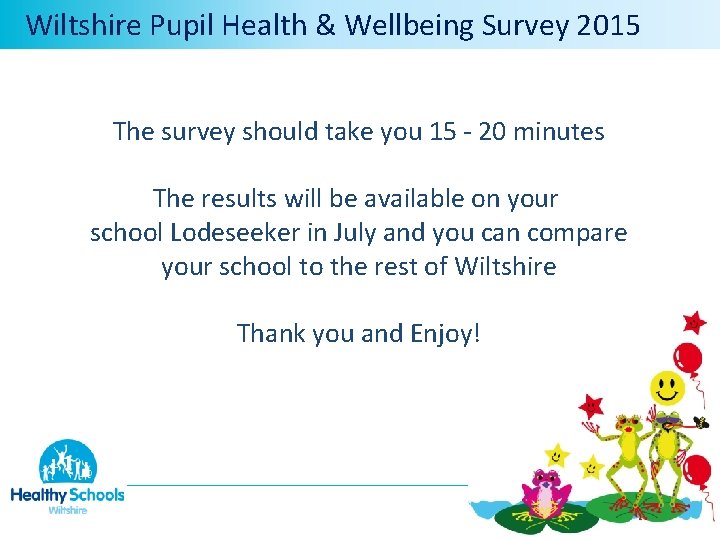 Wiltshire Pupil Health & Wellbeing Survey 2015

The survey should take you 15 - 20 minutes

The results will be available on your school Lodeseeker in July and you can compare your school to the rest of Wiltshire

Thank you and Enjoy!

Healthy Schools
Wiltshire